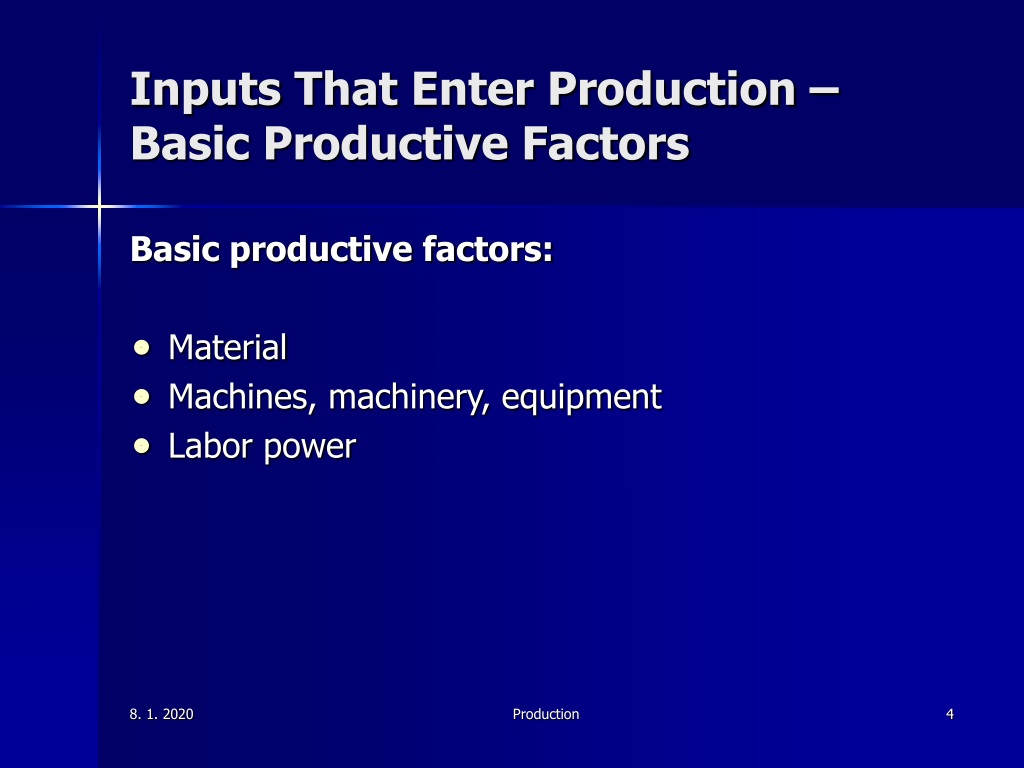 Inputs That Enter Production – Basic Productive Factors

Basic productive factors:

• Material
• Machines, machinery, equipment
• Labor power

8. 1. 2020

Production

4